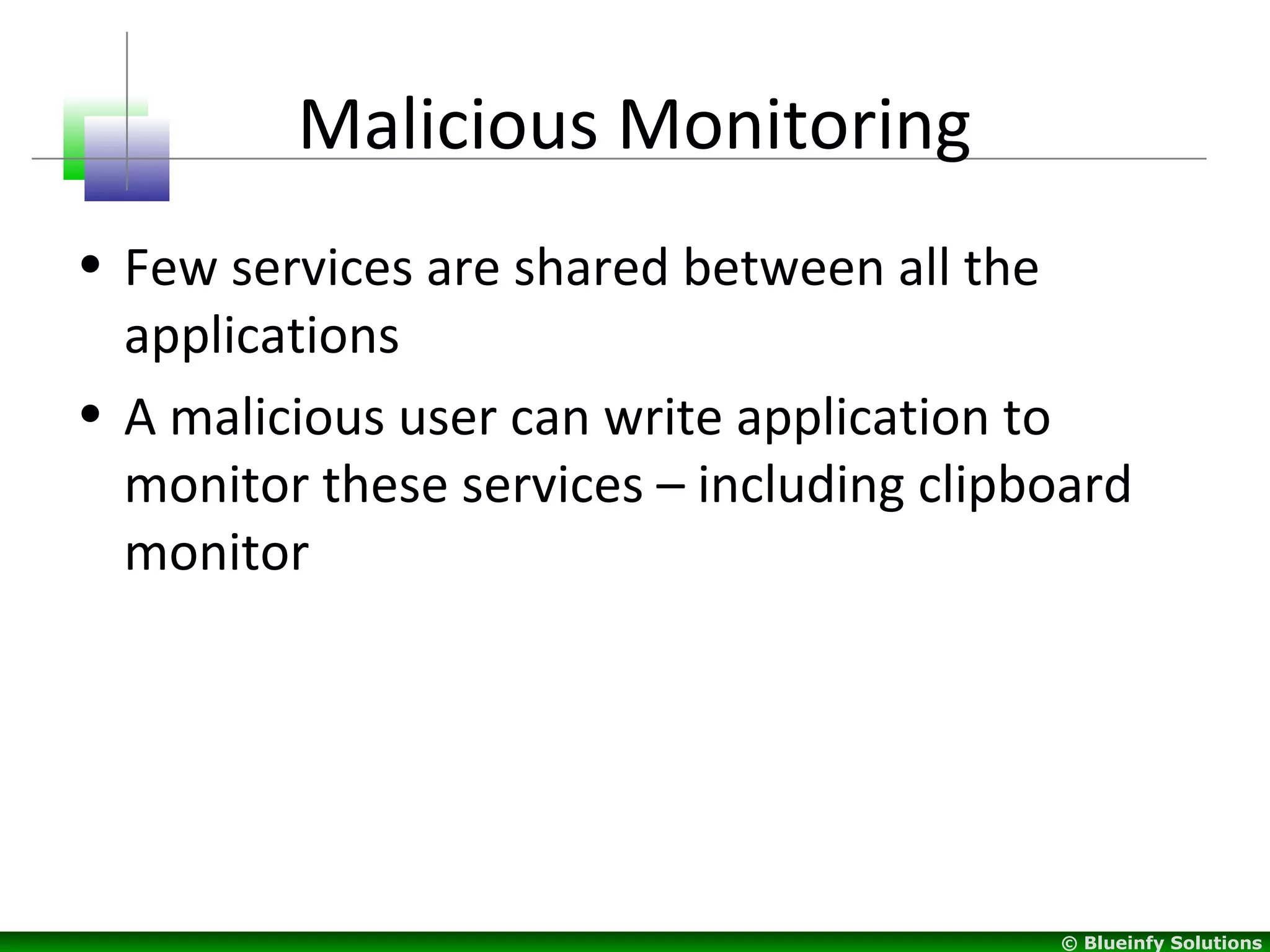 Malicious Monitoring

• Few services are shared between all the applications

• A malicious user can write application to monitor these services – including clipboard monitor

© Blueinfy Solutions